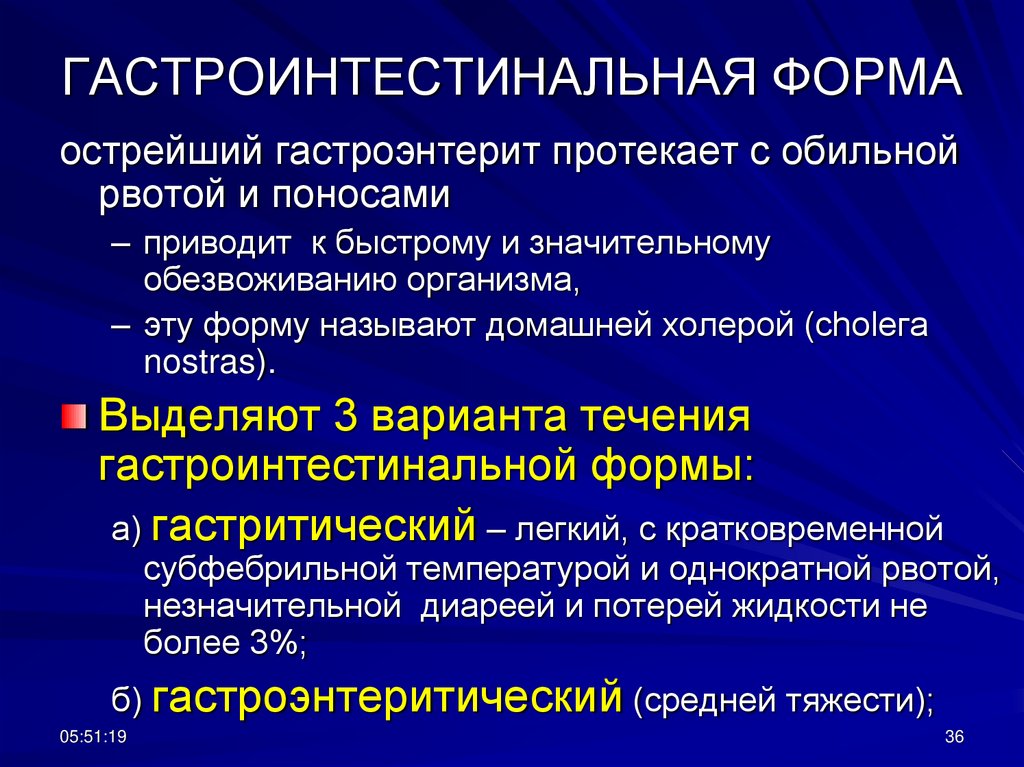 ГАСТРОИНТЕСТИНАЛЬНАЯ ФОРМА

острейший гастроэнтерит протекает с обильной рвотой и поносами

– приводит к быстрому и значительному обезвоживанию организма,

– эту форму называют домашней холерой (cholera nostras).

Выделяют 3 варианта течения гастроинтестинальной формы:

а) гастритический – легкий, с кратковременной субфебрильной температурой и однократной рвотой, незначительной диареей и потерей жидкости не более 3%;

б) гастроэнтеритический (средней тяжести);

05:51:19

36